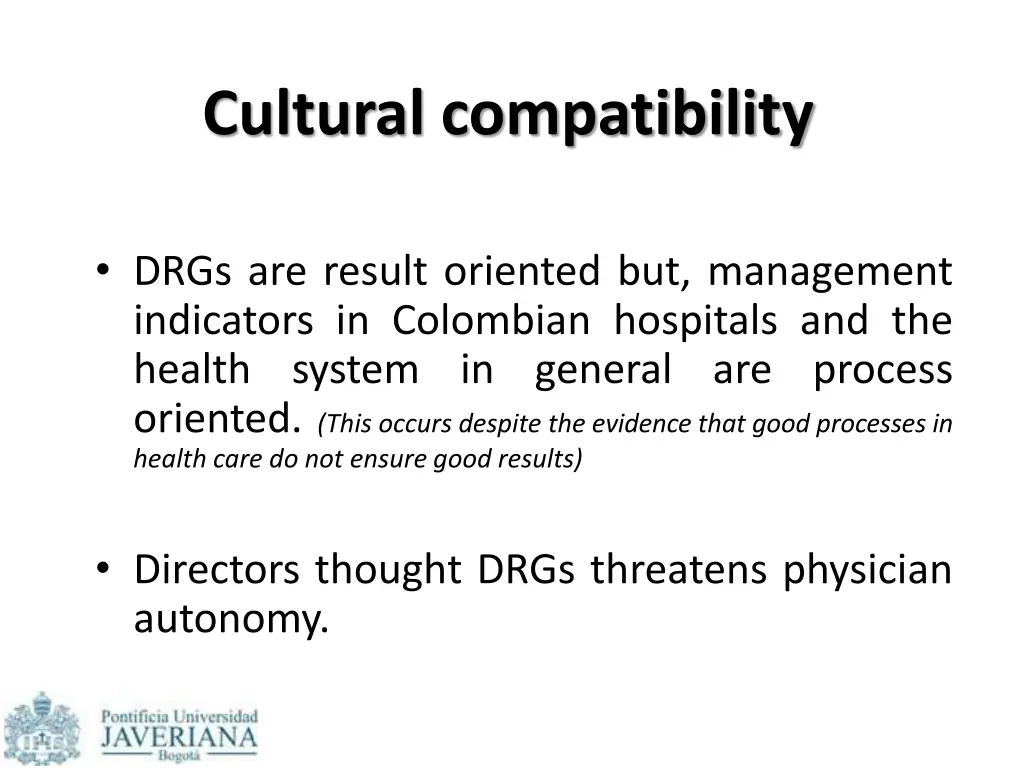 Cultural compatibility

• DRGs are result oriented but, management indicators in Colombian hospitals and the health system in general are process oriented. (This occurs despite the evidence that good processes in health care do not ensure good results)

• Directors thought DRGs threatens physician autonomy.

Pontificia Universidad
JAVERIANA
Bogotá